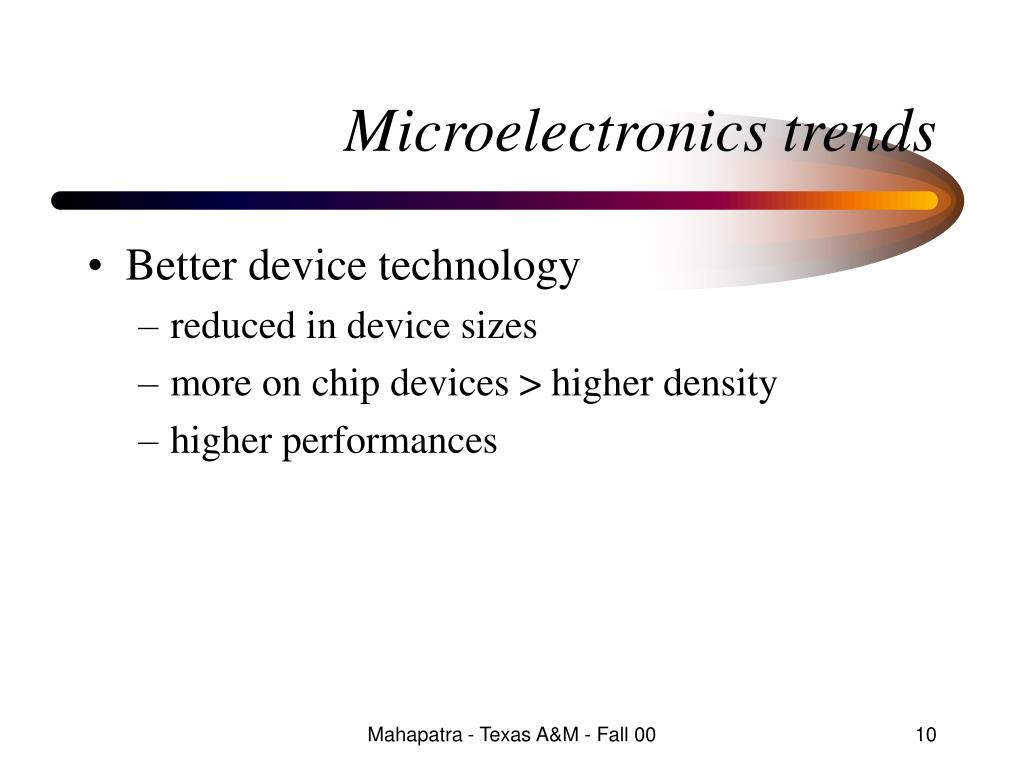 Microelectronics trends

• Better device technology
– reduced in device sizes
– more on chip devices > higher density
– higher performances

Mahapatra - Texas A&M - Fall 00

10